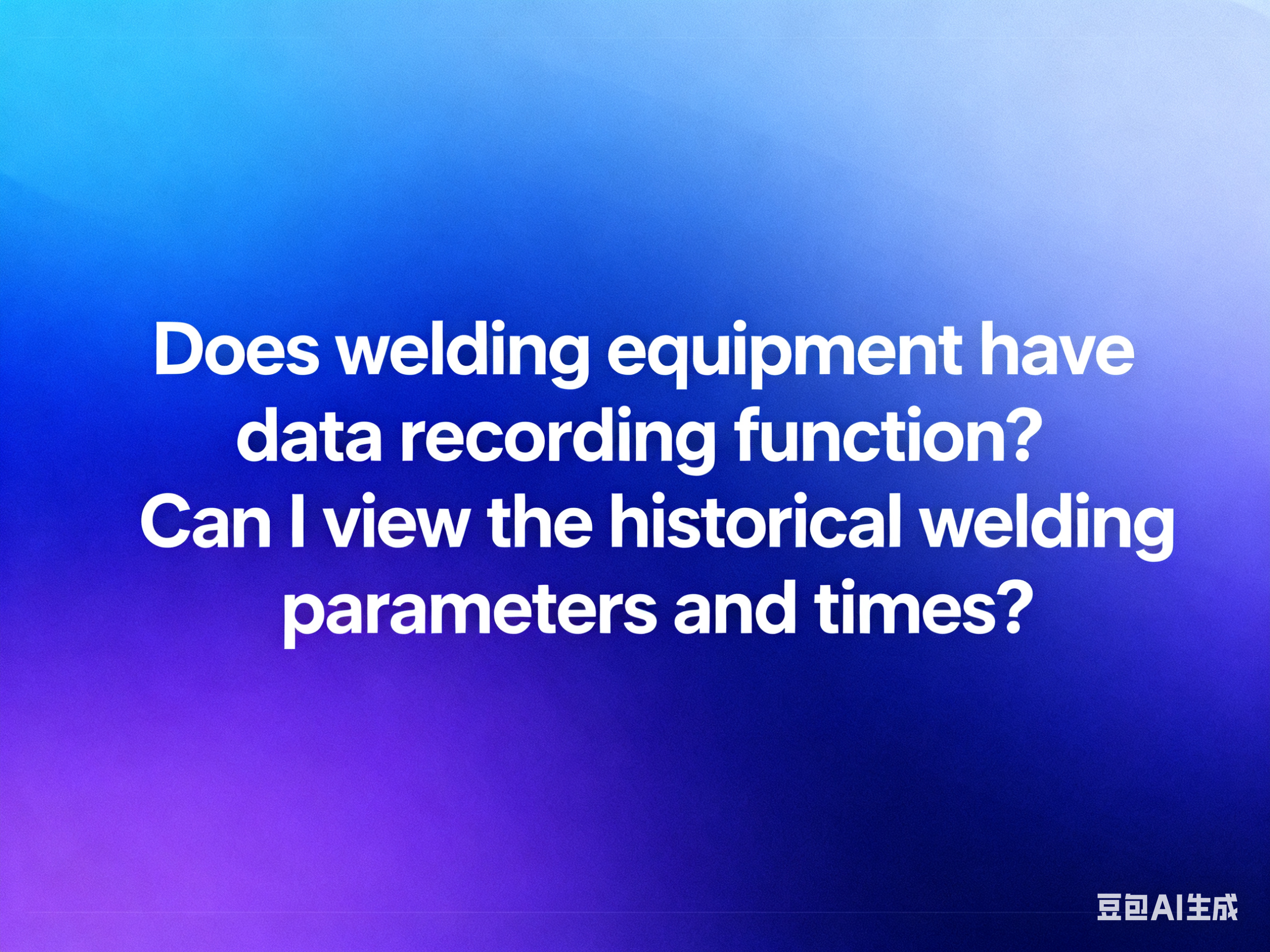 Does welding equipment have data recording function? Can I view the historical welding parameters and times?

豆包AI生成